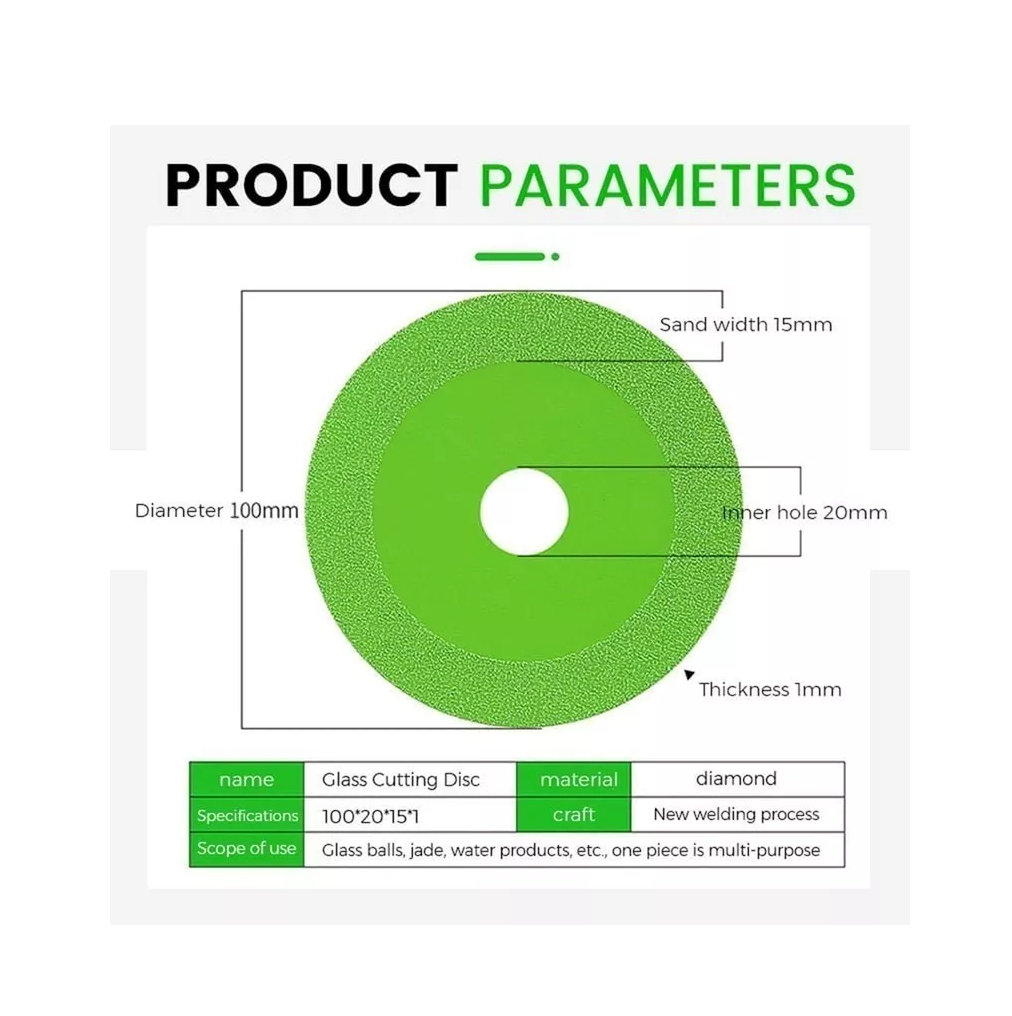 PRODUCT PARAMETERS

Sand width 15mm

Diameter 100mm

Inner hole 20mm

Thickness 1mm

| name | Glass Cutting Disc | material | diamond |
|---|---|---|---|
| Specifications | 100*20*15*1 | craft | New welding process |
| Scope of use | Glass balls, jade, water products, etc., one piece is multi-purpose | | |